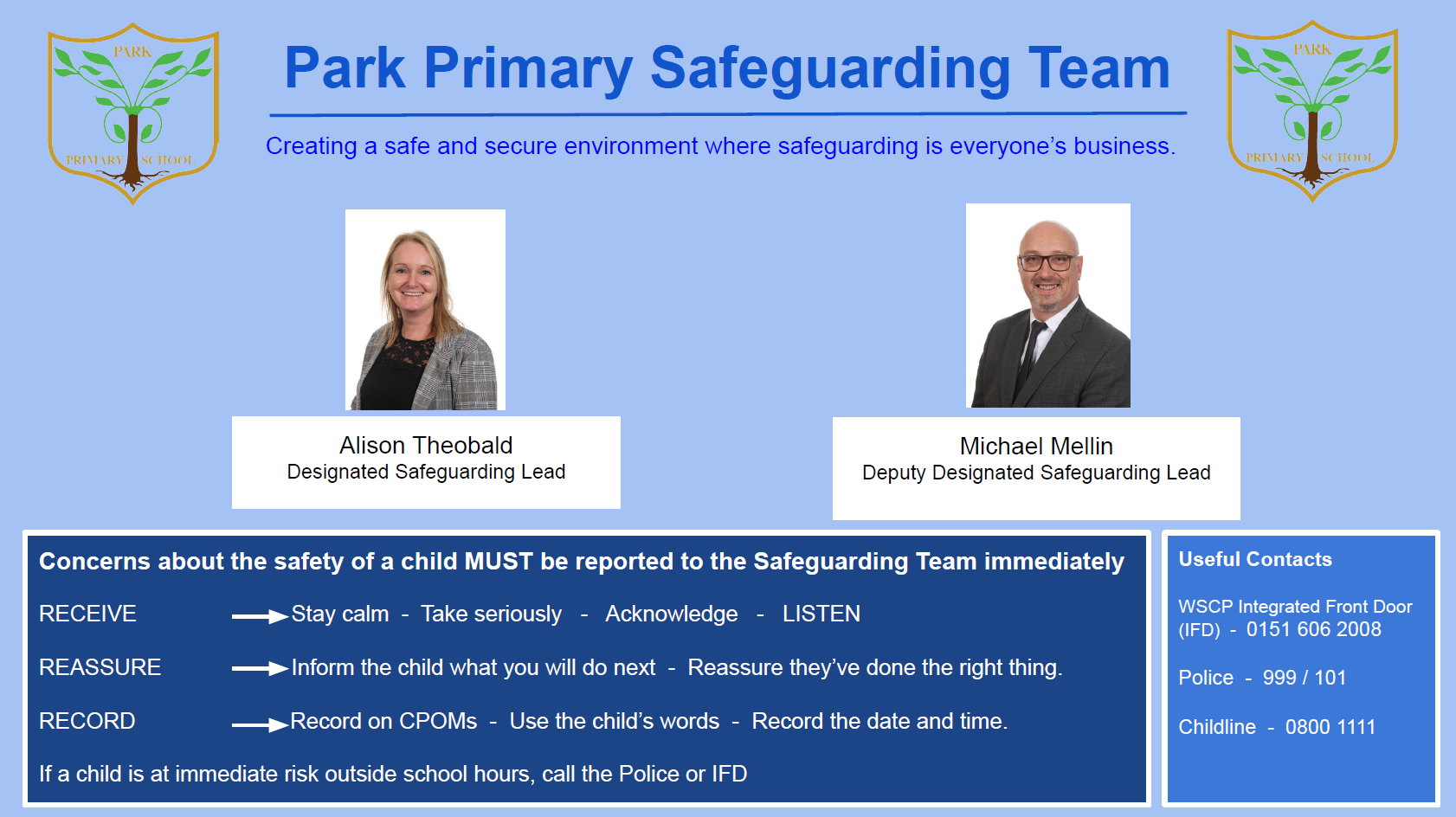 PARK PRIMARY SCHOOL

Park Primary Safeguarding Team

Creating a safe and secure environment where safeguarding is everyone's business.

PARK PRIMARY SCHOOL

Alison Theobald
Designated Safeguarding Lead

Michael Mellin
Deputy Designated Safeguarding Lead

Concerns about the safety of a child MUST be reported to the Safeguarding Team immediately

RECEIVE → Stay calm - Take seriously - Acknowledge - LISTEN

REASSURE → Inform the child what you will do next - Reassure they've done the right thing.

RECORD → Record on CPOMs - Use the child's words - Record the date and time.

If a child is at immediate risk outside school hours, call the Police or IFD

Useful Contacts

WSCP Integrated Front Door (IFD) - 0151 606 2008

Police - 999 / 101

Childline - 0800 1111